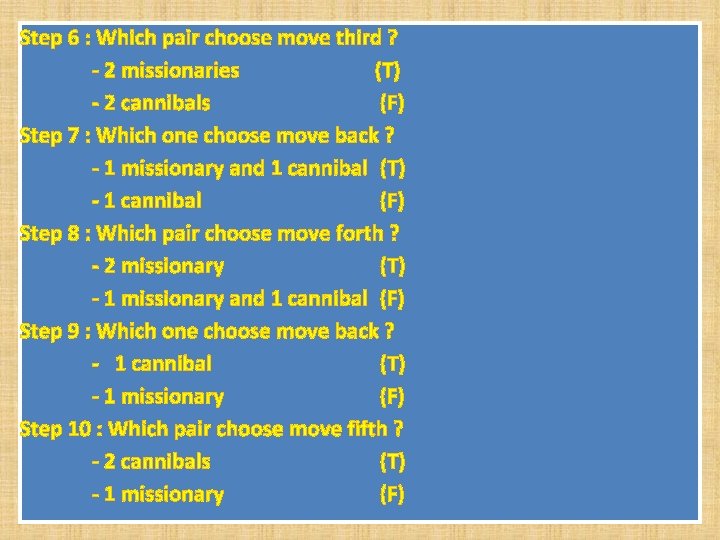 Step 6 : Which pair choose move third ?
- 2 missionaries (T)
- 2 cannibals (F)
Step 7 : Which one choose move back ?
- 1 missionary and 1 cannibal (T)
- 1 cannibal (F)
Step 8 : Which pair choose move forth ?
- 2 missionary (T)
- 1 missionary and 1 cannibal (F)
Step 9 : Which one choose move back ?
- 1 cannibal (T)
- 1 missionary (F)
Step 10 : Which pair choose move fifth ?
- 2 cannibals (T)
- 1 missionary (F)